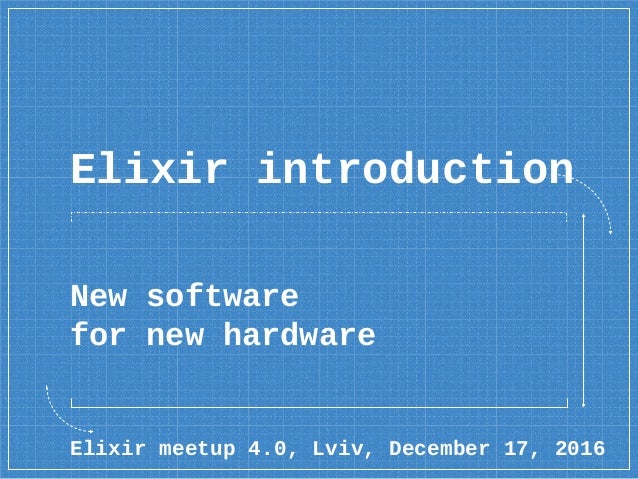 Elixir introduction

New software
for new hardware

Elixir meetup 4.0, Lviv, December 17, 2016